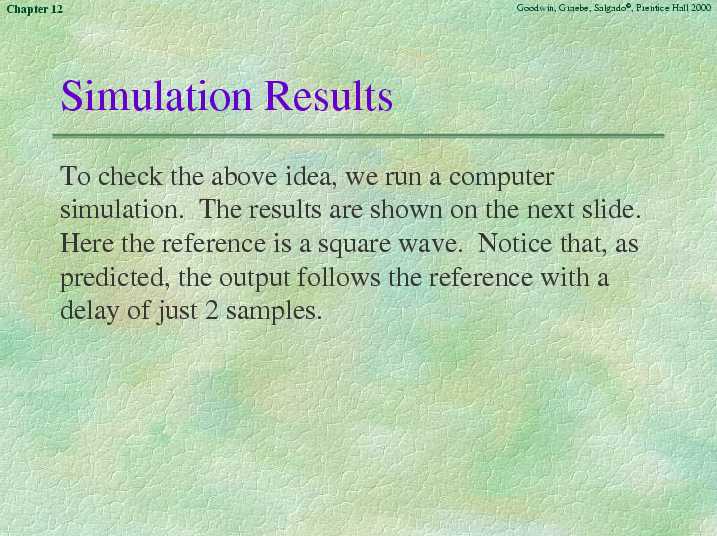 Chapter 12

Goodwin, Graebe, Salgado©, Prentice Hall 2000

Simulation Results

To check the above idea, we run a computer simulation. The results are shown on the next slide. Here the reference is a square wave. Notice that, as predicted, the output follows the reference with a delay of just 2 samples.